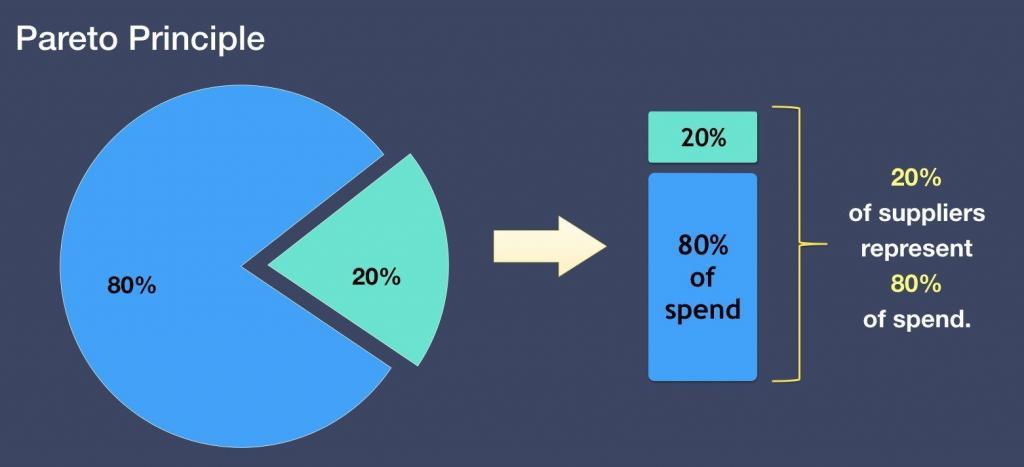 Pareto Principle

80%

20%

20%

80% of spend

20% of suppliers represent 80% of spend.